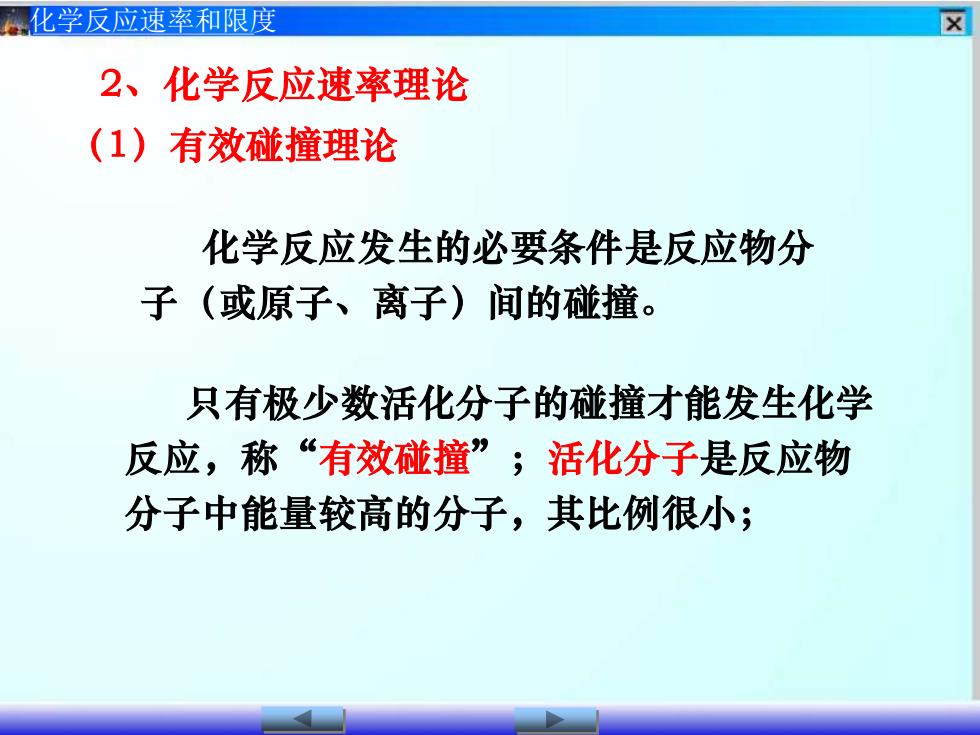 化学反应速率和限度

2、化学反应速率理论

（1）有效碰撞理论

化学反应发生的必要条件是反应物分子（或原子、离子）间的碰撞。

只有极少数活化分子的碰撞才能发生化学反应，称“有效碰撞”；活化分子是反应物分子中能量较高的分子，其比例很小；